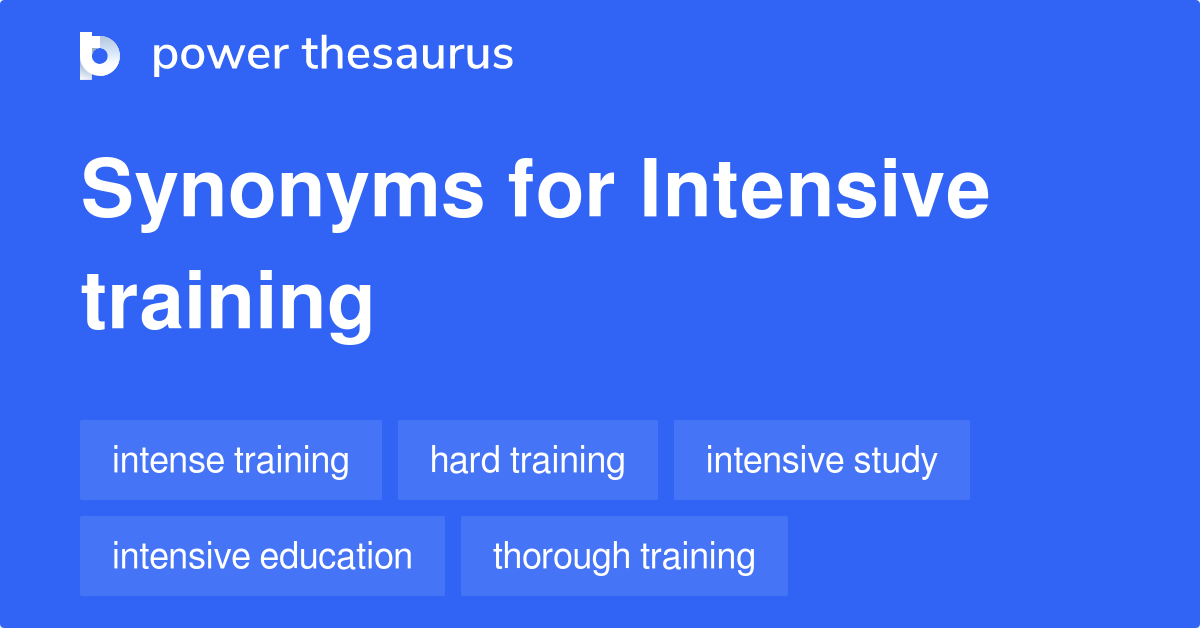 power thesaurus

Synonyms for Intensive training

intense training
hard training
intensive study
intensive education
thorough training